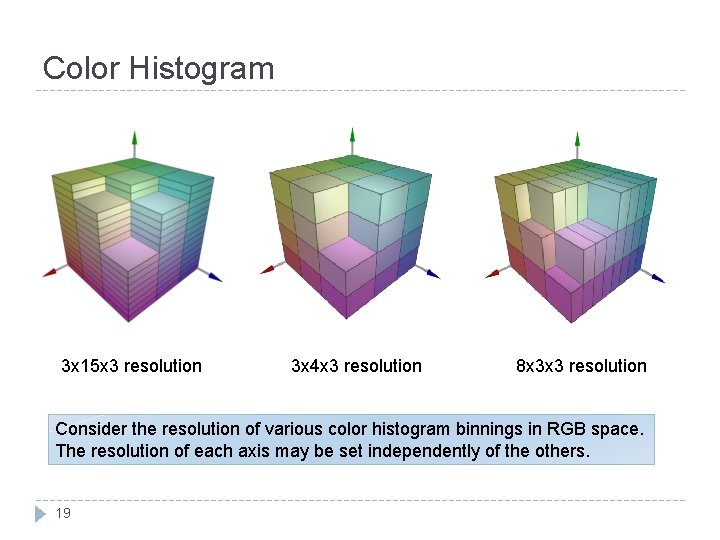 Color Histogram

3x15x3 resolution

3x4x3 resolution

8x3x3 resolution

Consider the resolution of various color histogram binnings in RGB space. The resolution of each axis may be set independently of the others.

19